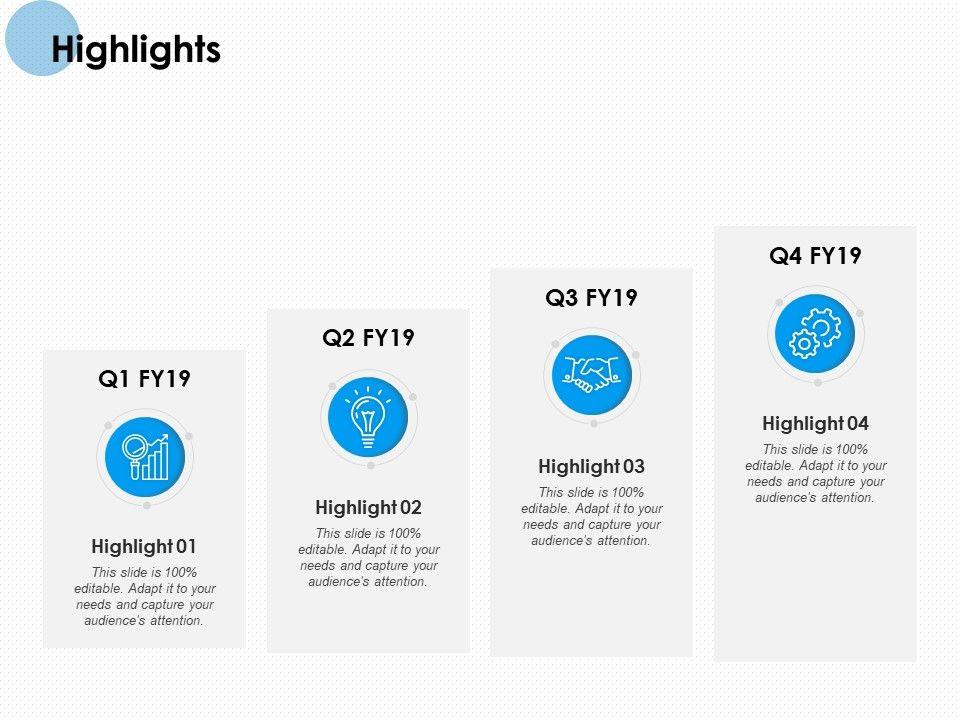 Highlights

Q1 FY19

Highlight 01

This slide is 100% editable. Adapt it to your needs and capture your audience's attention.

Q2 FY19

Highlight 02

This slide is 100% editable. Adapt it to your needs and capture your audience's attention.

Q3 FY19

Highlight 03

This slide is 100% editable. Adapt it to your needs and capture your audience's attention.

Q4 FY19

Highlight 04

This slide is 100% editable. Adapt it to your needs and capture your audience's attention.